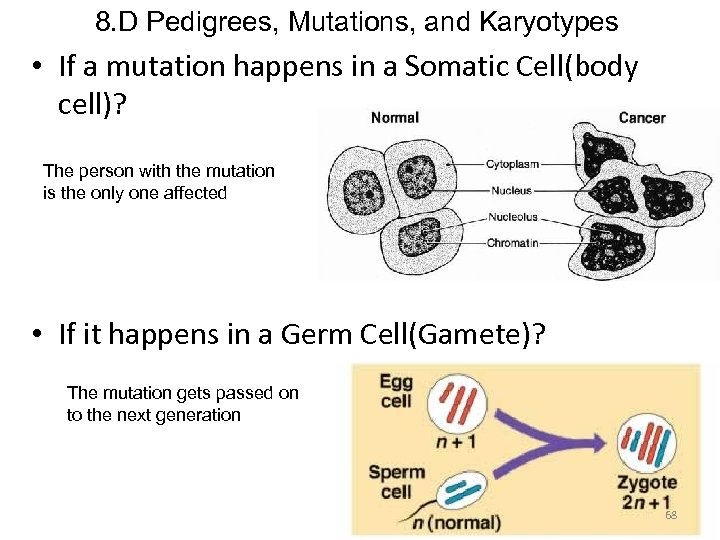 8.D Pedigrees, Mutations, and Karyotypes

• If a mutation happens in a Somatic Cell(body cell)?

The person with the mutation is the only one affected

Normal

Cancer

Cytoplasm

Nucleus

Nucleolus

Chromatin

• If it happens in a Germ Cell(Gamete)?

The mutation gets passed on to the next generation

Egg cell

$n+1$

Sperm cell

$n$ (normal)

Zygote

$2n+1$

68